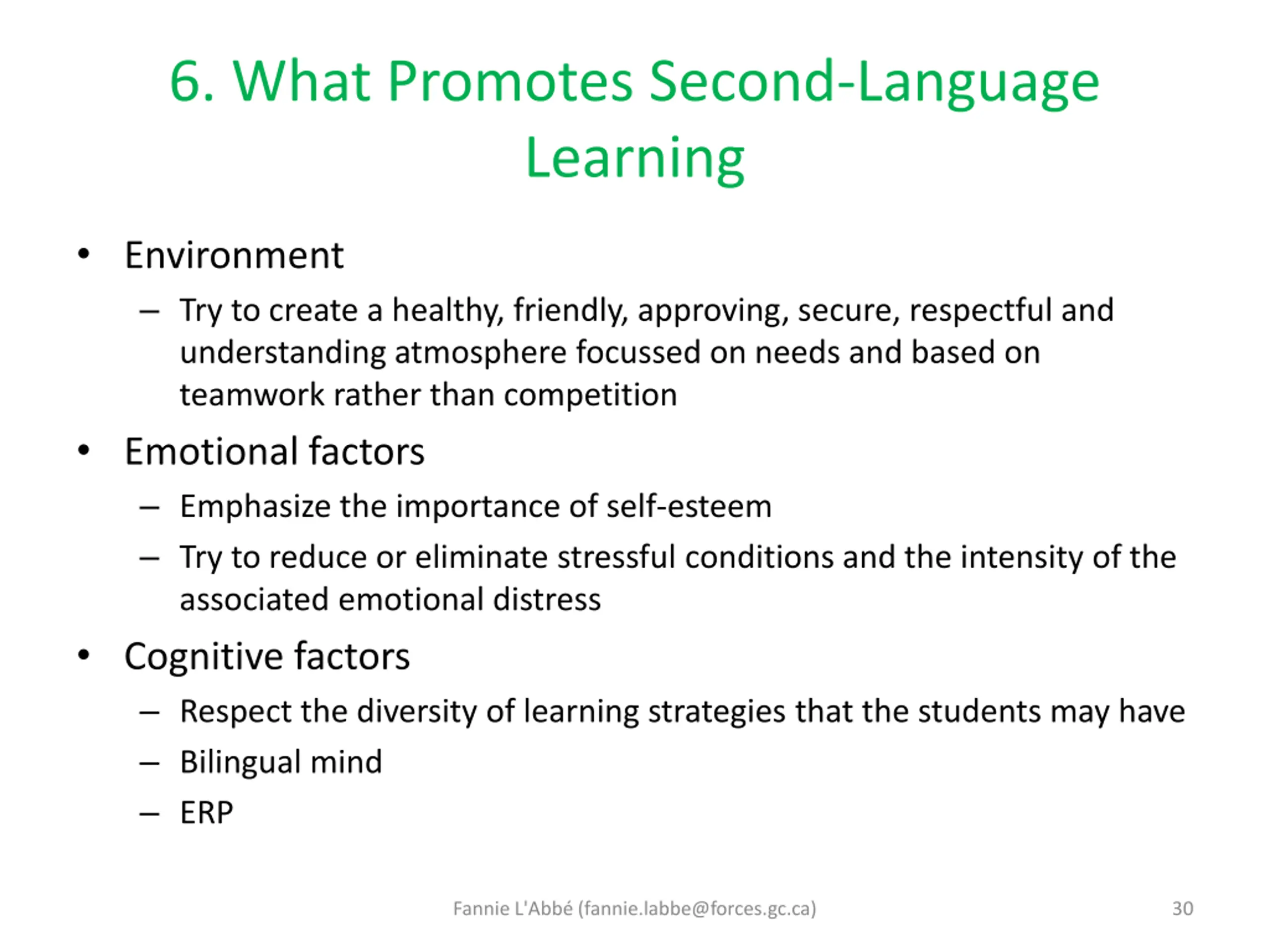 6. What Promotes Second-Language Learning

• Environment
– Try to create a healthy, friendly, approving, secure, respectful and understanding atmosphere focussed on needs and based on teamwork rather than competition
• Emotional factors
– Emphasize the importance of self-esteem
– Try to reduce or eliminate stressful conditions and the intensity of the associated emotional distress
• Cognitive factors
– Respect the diversity of learning strategies that the students may have
– Bilingual mind
– ERP

Fannie L'Abbé (fannie.labbe@forces.gc.ca)

30